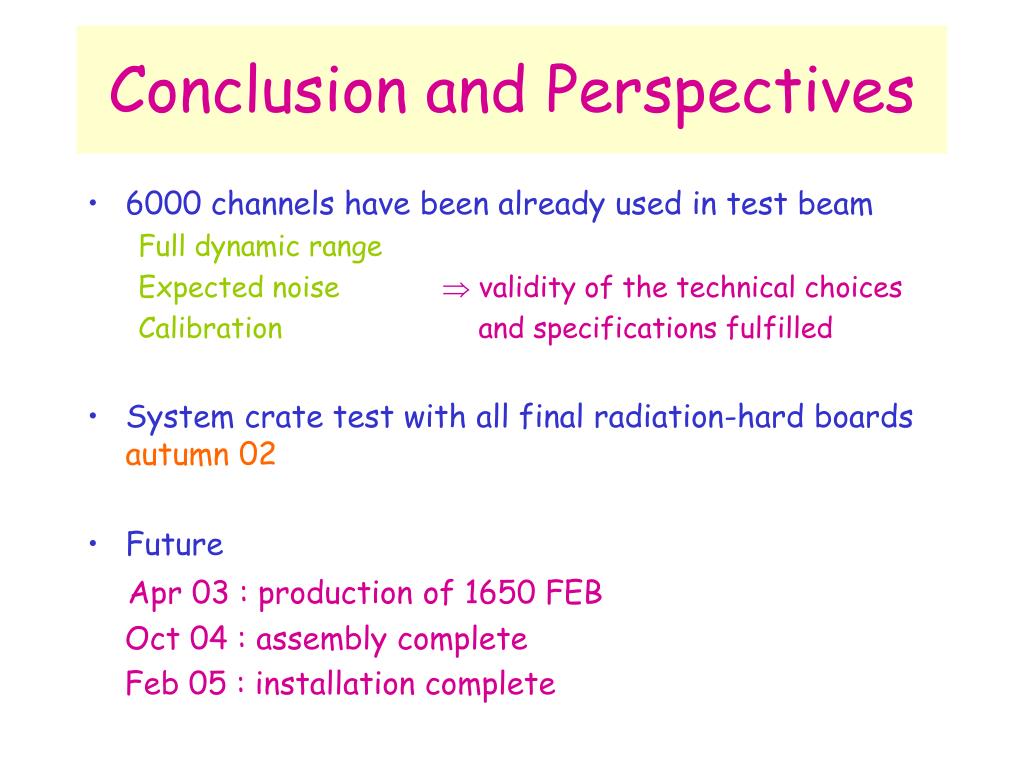 Conclusion and Perspectives

• 6000 channels have been already used in test beam
Full dynamic range
Expected noise $\Rightarrow$ validity of the technical choices
Calibration and specifications fulfilled

• System crate test with all final radiation-hard boards autumn 02

• Future
Apr 03 : production of 1650 FEB
Oct 04 : assembly complete
Feb 05 : installation complete